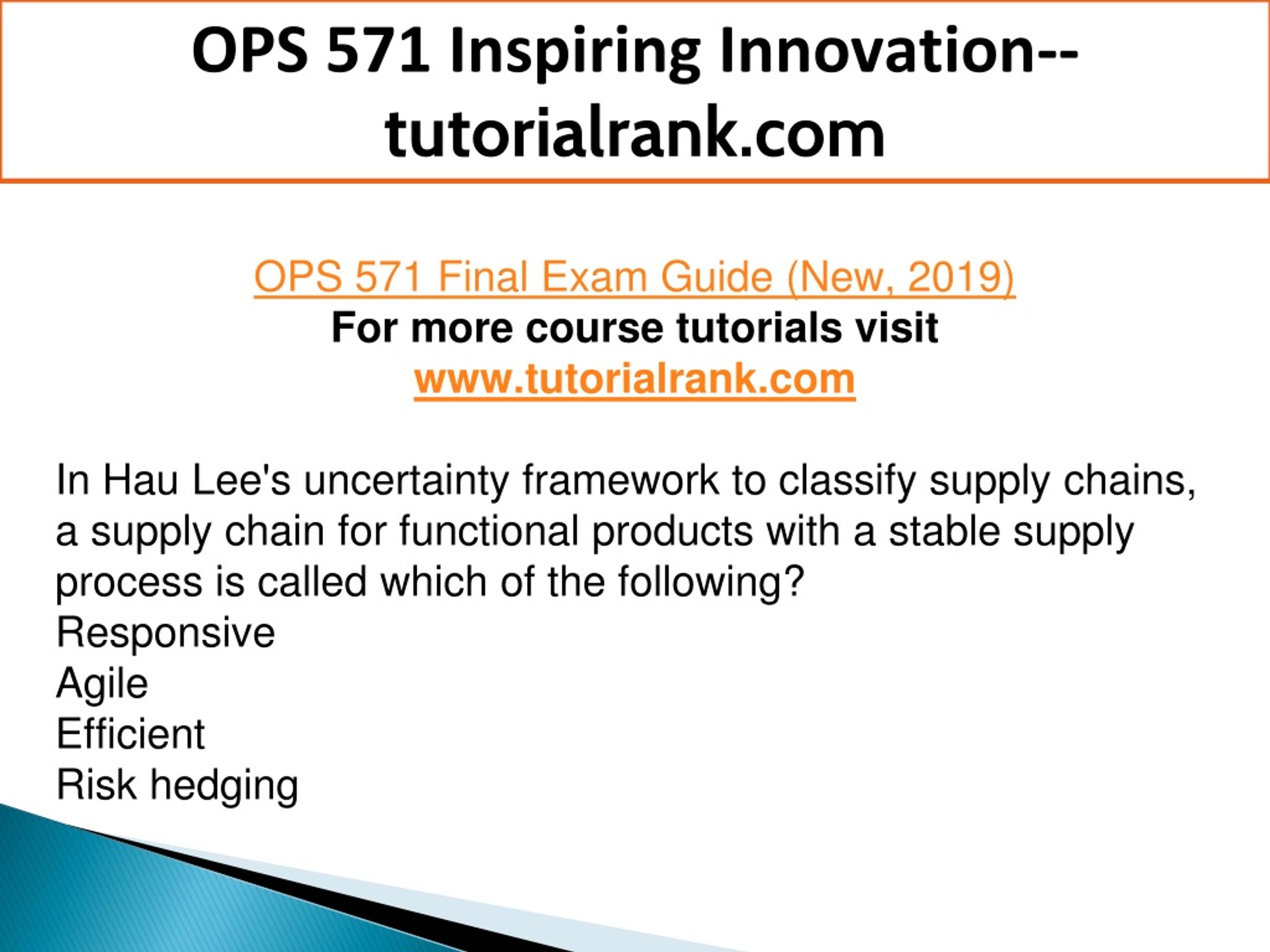 OPS 571 Inspiring Innovation--tutorialrank.com

OPS 571 Final Exam Guide (New, 2019)
For more course tutorials visit
www.tutorialrank.com

In Hau Lee's uncertainty framework to classify supply chains, a supply chain for functional products with a stable supply process is called which of the following?
Responsive
Agile
Efficient
Risk hedging